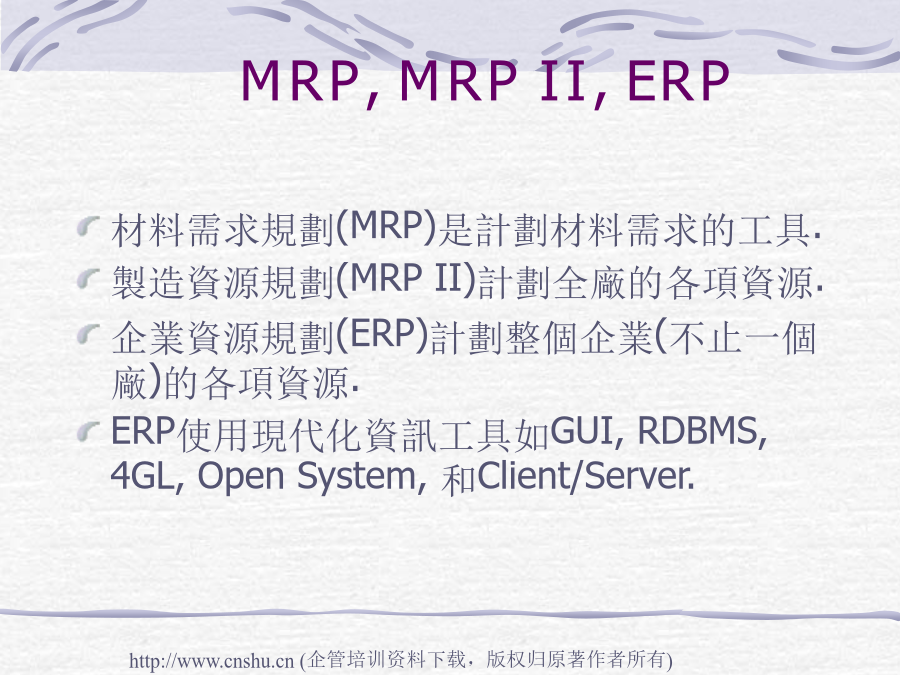 MRP, MRP II, ERP

材料需求規劃(MRP)是計劃材料需求的工具.

製造資源規劃(MRP II)計劃全廠的各項資源.

企業資源規劃(ERP)計劃整個企業(不止一個廠)的各項資源.

ERP使用現代化資訊工具如GUI, RDBMS, 4GL, Open System, 和Client/Server.

http://www.cnshu.cn (企管培训资料下载，版权归原著作者所有)